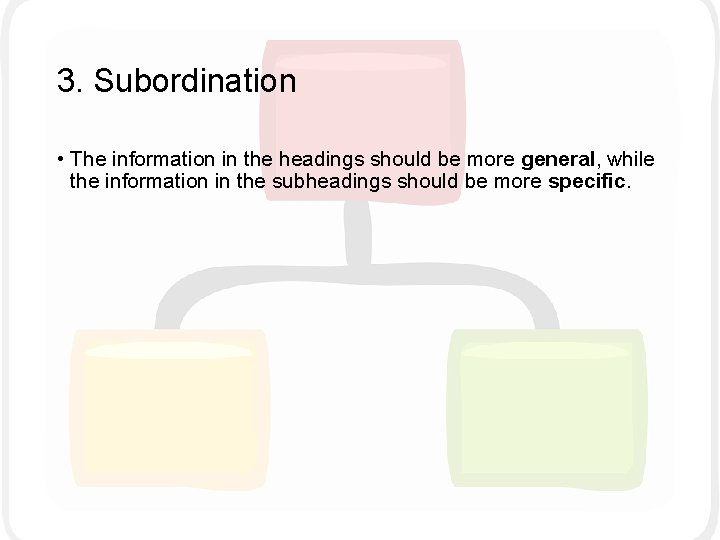 3. Subordination

• The information in the headings should be more general, while the information in the subheadings should be more specific.